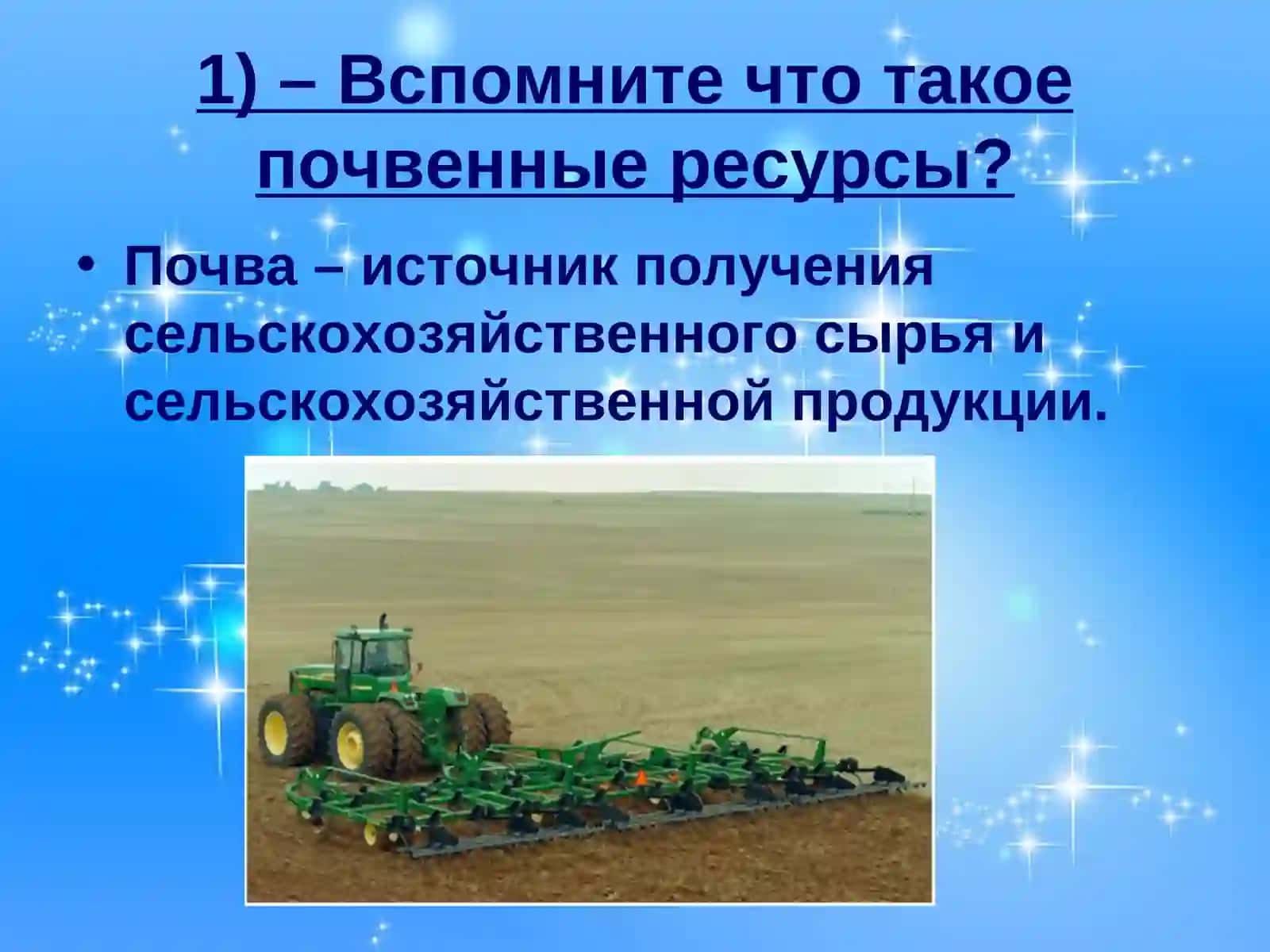 1) – Вспомните что такое почвенные ресурсы?

• Почва – источник получения сельскохозяйственного сырья и сельскохозяйственной продукции.